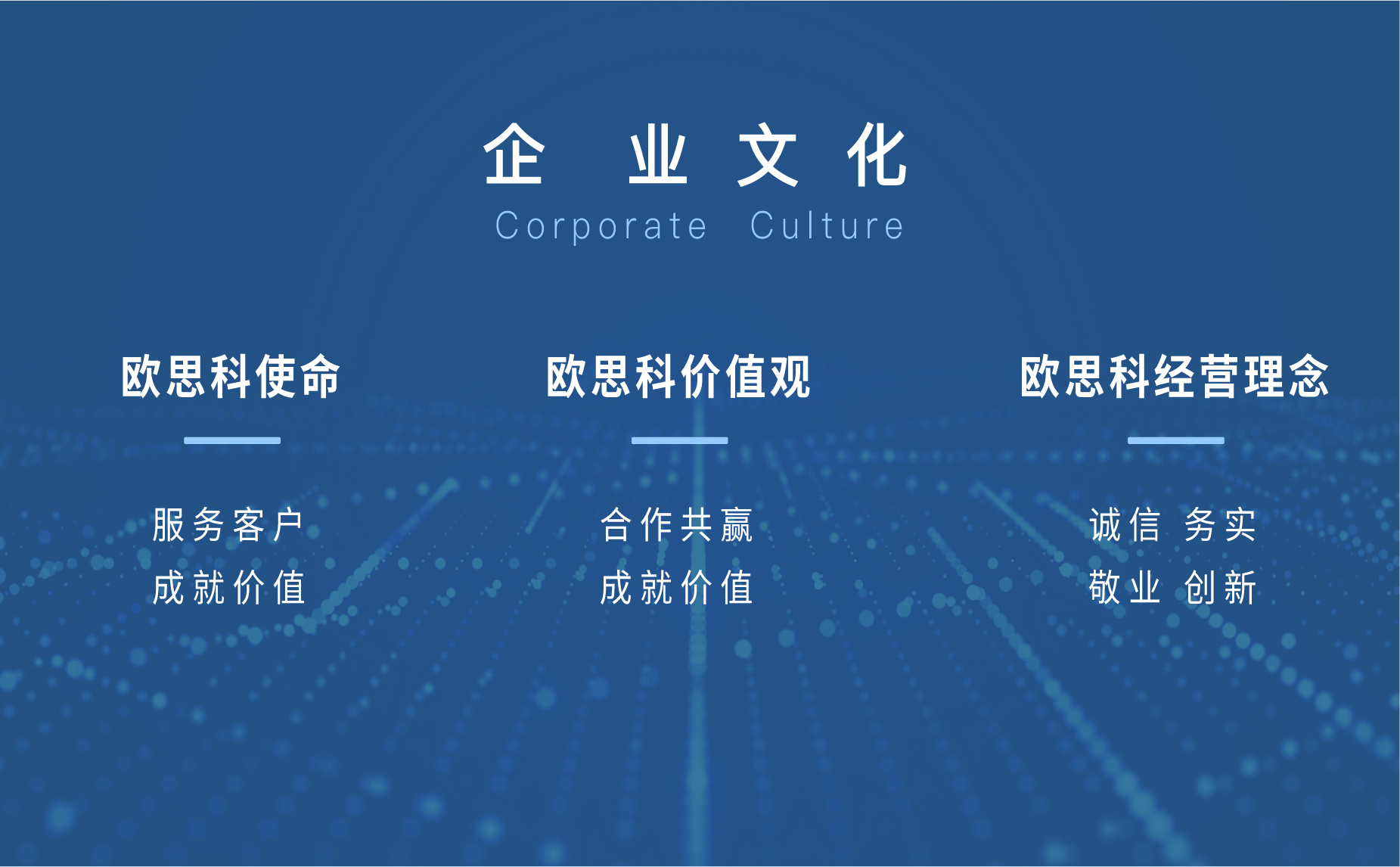 企 业 文 化
Corporate Culture

欧思科使命

服务客户
成就价值

欧思科价值观

合作共赢
成就价值

欧思科经营理念

诚信 务实
敬业 创新